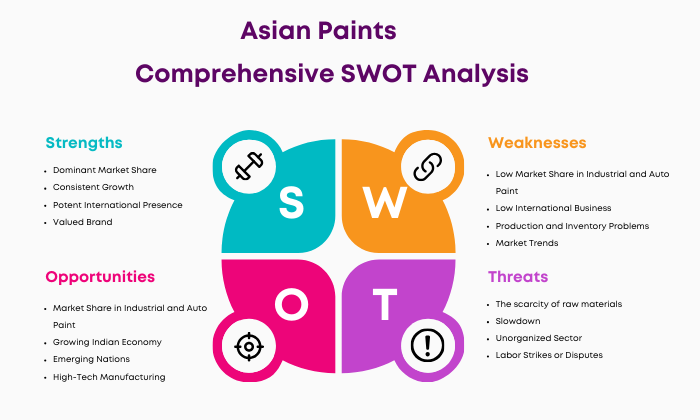 Asian Paints
Comprehensive SWOT Analysis

Strengths
- Dominant Market Share
- Consistent Growth
- Potent International Presence
- Valued Brand

S

W

Weaknesses
- Low Market Share in Industrial and Auto Paint
- Low International Business
- Production and Inventory Problems
- Market Trends

Opportunities
- Market Share in Industrial and Auto Paint
- Growing Indian Economy
- Emerging Nations
- High-Tech Manufacturing

O

T

Threats
- The scarcity of raw materials
- Slowdown
- Unorganized Sector
- Labor Strikes or Disputes